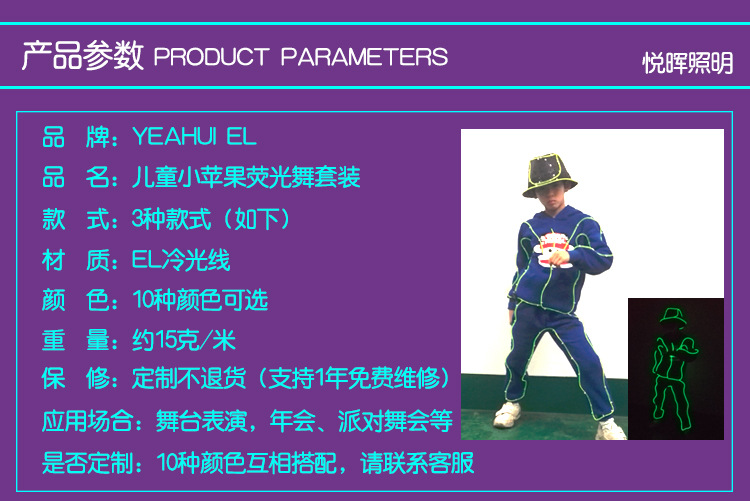 产品参数 PRODUCT PARAMETERS

悦晖照明

品　牌：YEAHUI EL

品　名：儿童小苹果荧光舞套装

款　式：3种款式（如下）

材　质：EL冷光线

颜　色：10种颜色可选

重　量：约15克/米

保　修：定制不退货（支持1年免费维修）

应用场合：舞台表演，年会、派对舞会等

是否定制：10种颜色互相搭配，请联系客服